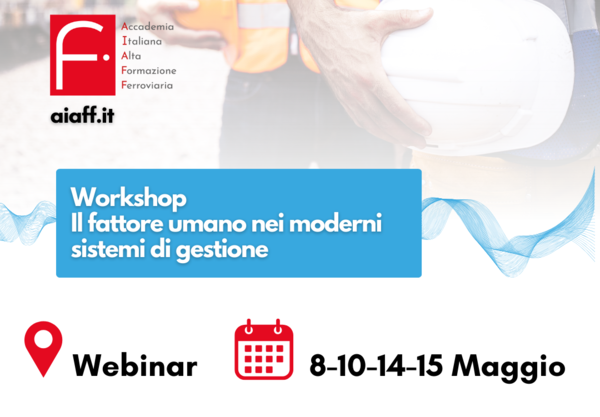 f.

Accademia
Italiana
Alta
Formazione
Ferroviaria

aiaff.it

Workshop
Il fattore umano nei moderni sistemi di gestione

Webinar

8-10-14-15 Maggio